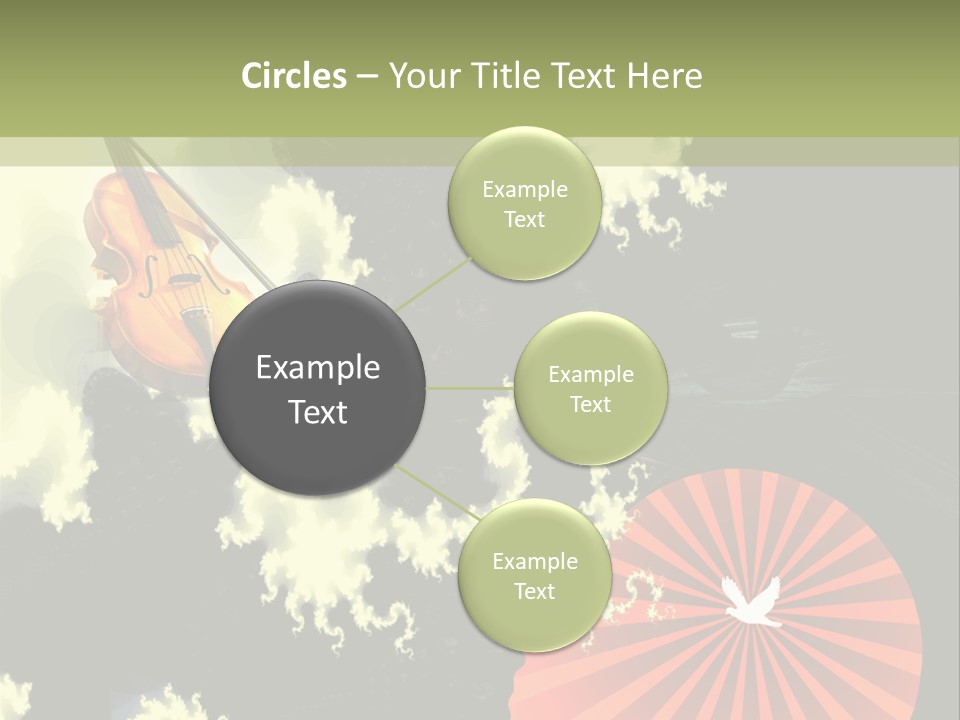 Circles – Your Title Text Here

Example Text

Example Text

Example Text

Example Text